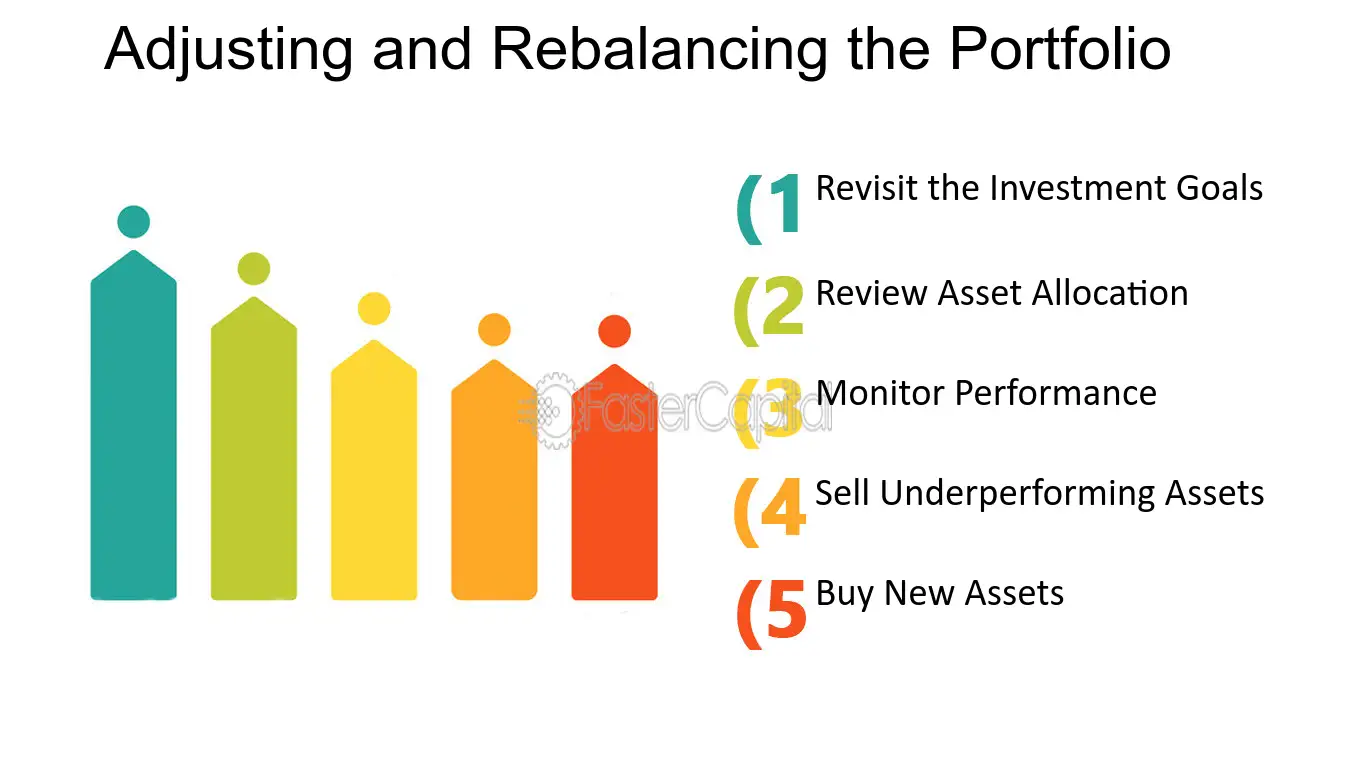 Adjusting and Rebalancing the Portfolio

(1 Revisit the Investment Goals

(2 Review Asset Allocation

(3 Monitor Performance

(4 Sell Underperforming Assets

(5 Buy New Assets

FasterCapital